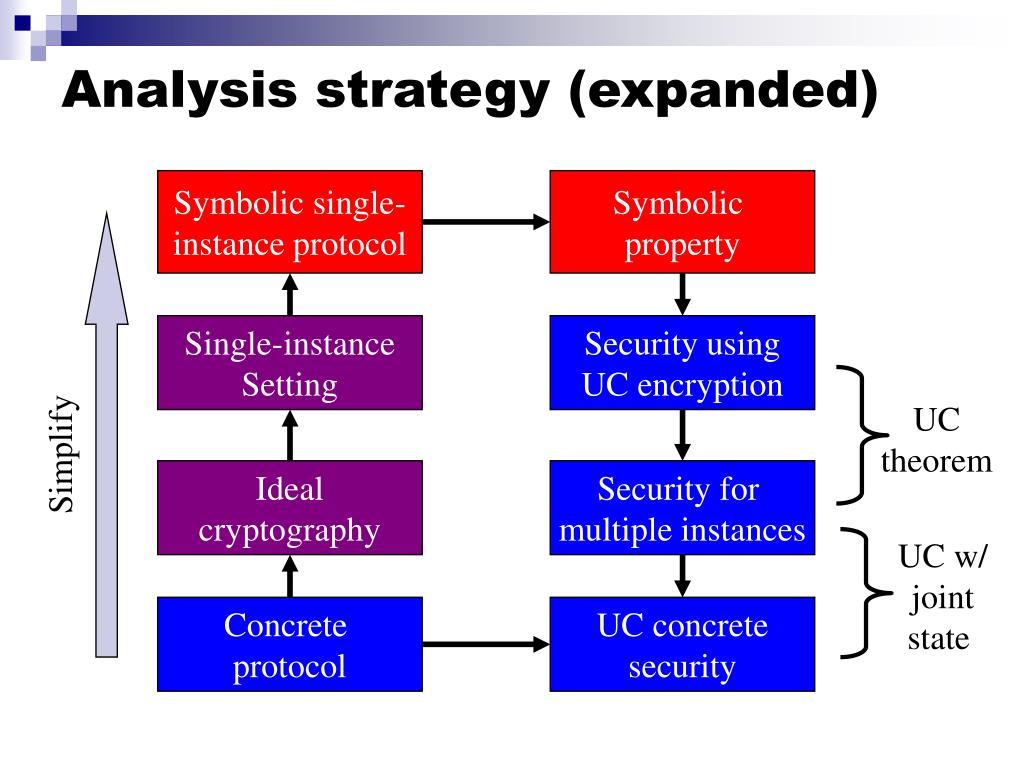 Analysis strategy (expanded)

Simplify

Symbolic single-instance protocol

Single-instance Setting

Ideal cryptography

Concrete protocol

Symbolic property

Security using UC encryption

Security for multiple instances

UC concrete security

UC theorem

UC w/ joint state